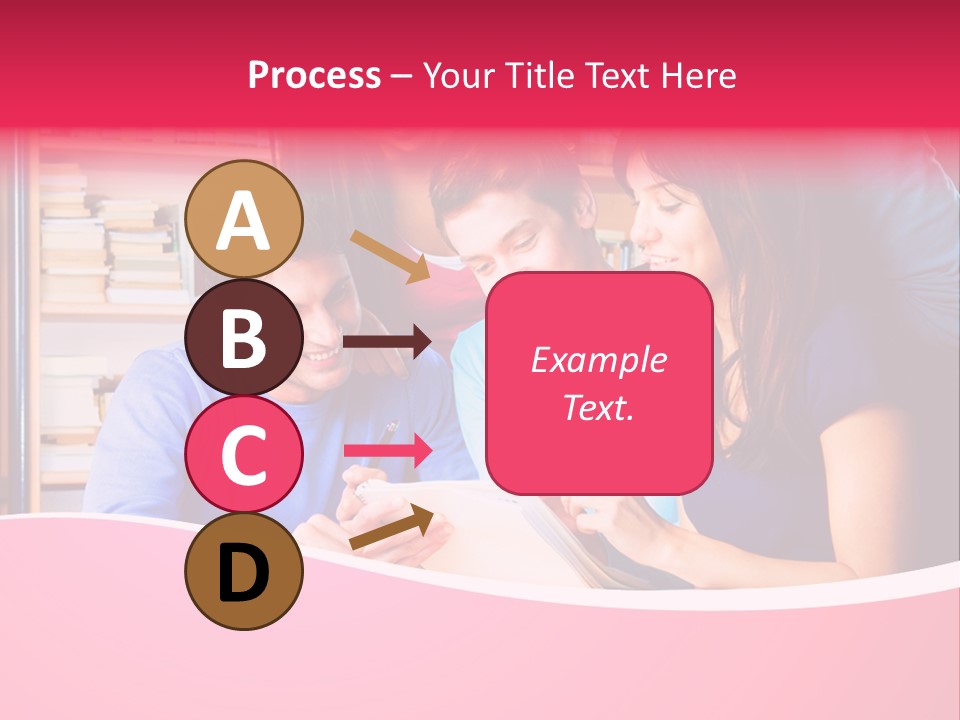 Process – Your Title Text Here

A

B

C

D

Example Text.